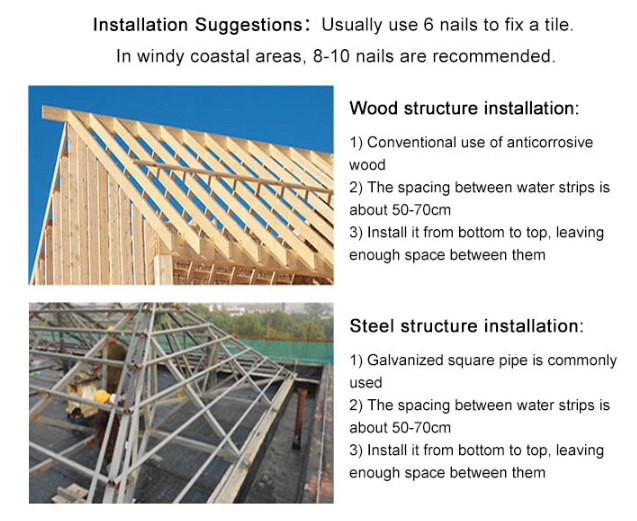 Installation Suggestions: Usually use 6 nails to fix a tile.
In windy coastal areas, 8-10 nails are recommended.

Wood structure installation:

1) Conventional use of anticorrosive wood
2) The spacing between water strips is about 50-70cm
3) Install it from bottom to top, leaving enough space between them

Steel structure installation:

1) Galvanized square pipe is commonly used
2) The spacing between water strips is about 50-70cm
3) Install it from bottom to top, leaving enough space between them